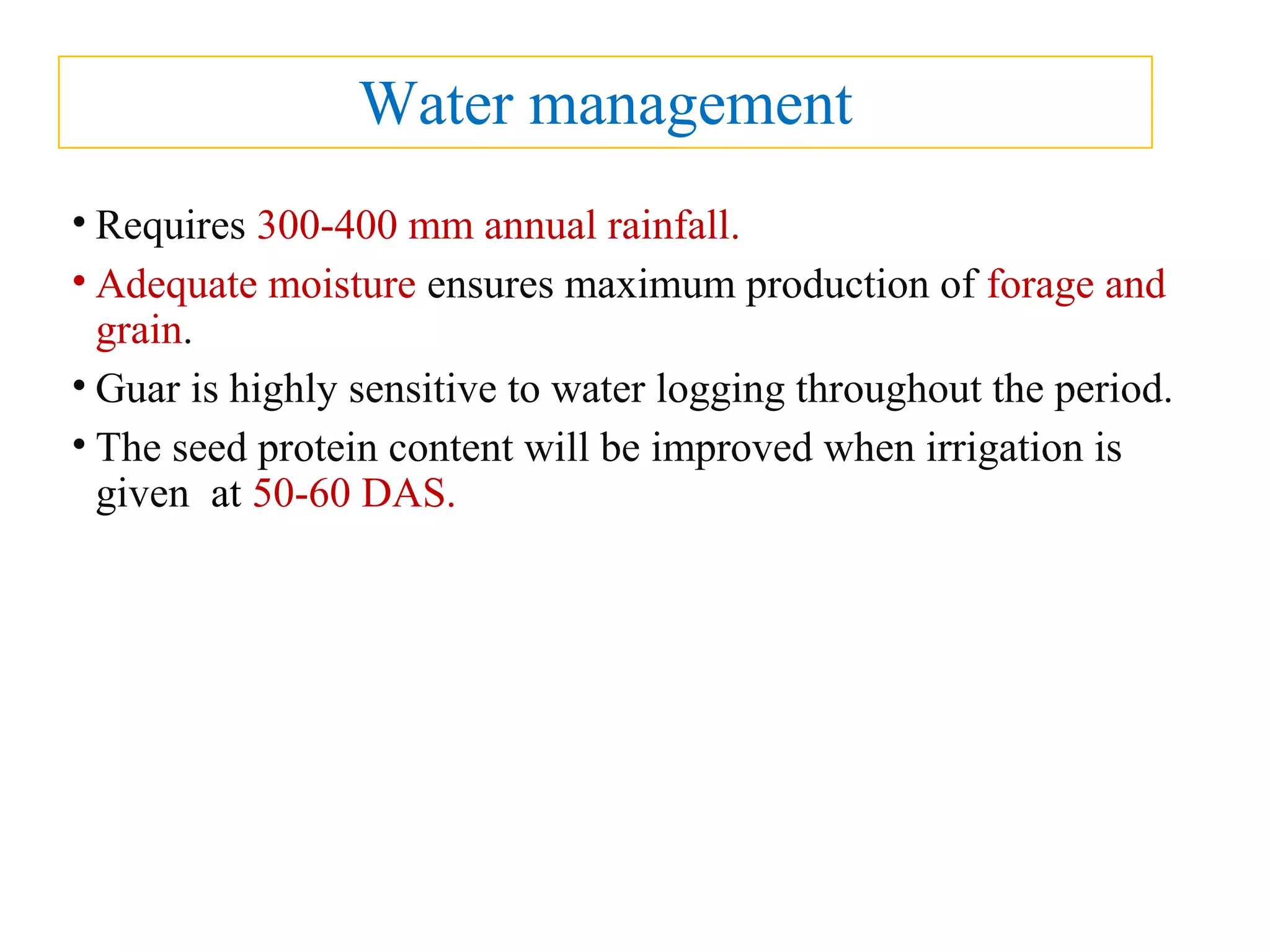 Water management

• Requires 300-400 mm annual rainfall.
• Adequate moisture ensures maximum production of forage and grain.
• Guar is highly sensitive to water logging throughout the period.
• The seed protein content will be improved when irrigation is given at 50-60 DAS.